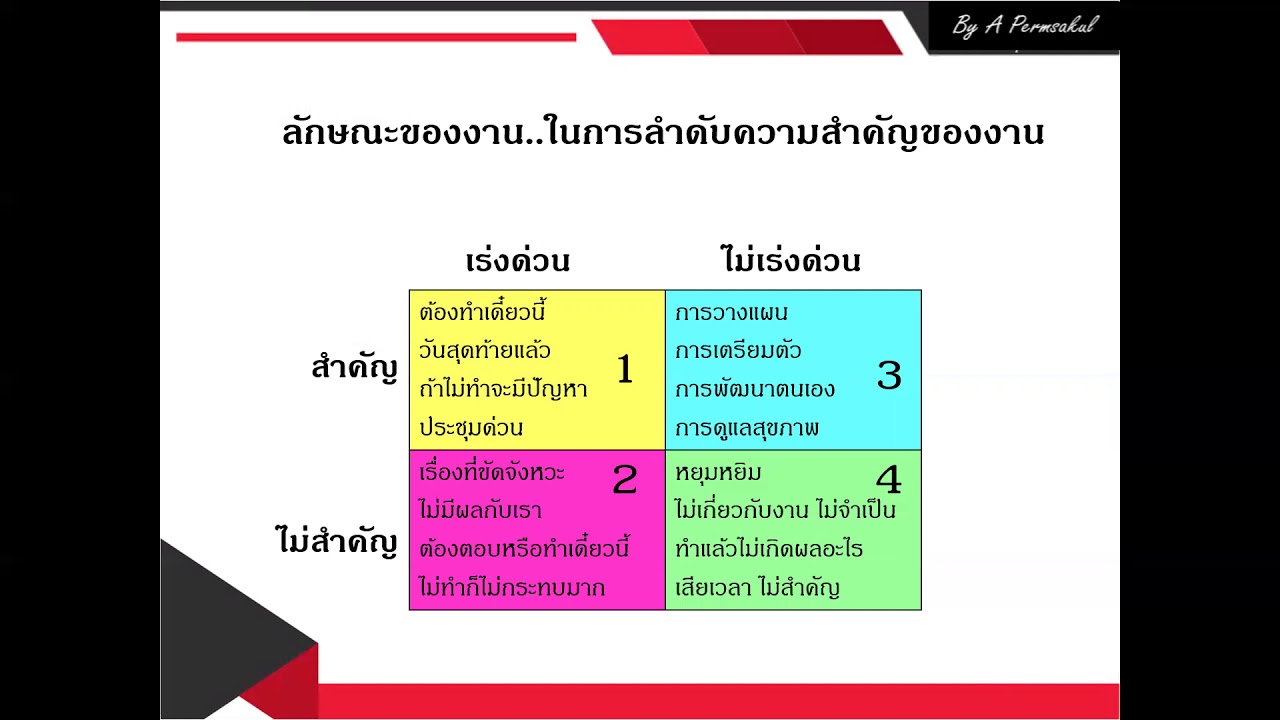 By A Permsakul

ลักษณะของงาน..ในการลำดับความสำคัญของงาน

| | เร่งด่วน | ไม่เร่งด่วน |
|---|---|---|
| สำคัญ | ต้องทำเดี๋ยวนี้ วันสุดท้ายแล้ว ถ้าไม่ทำจะมีปัญหา ประชุมด่วน 1 | การวางแผน การเตรียมตัว การพัฒนาตนเอง การดูแลสุขภาพ 3 |
| ไม่สำคัญ | เรื่องที่ขัดจังหวะ ไม่มีผลกับเรา ต้องตอบหรือทำเดี๋ยวนี้ ไม่ทำก็ไม่กระทบมาก 2 | หยุมหยิม ไม่เกี่ยวกับงาน ไม่จำเป็น ทำแล้วไม่เกิดผลอะไร เสียเวลา ไม่สำคัญ 4 |